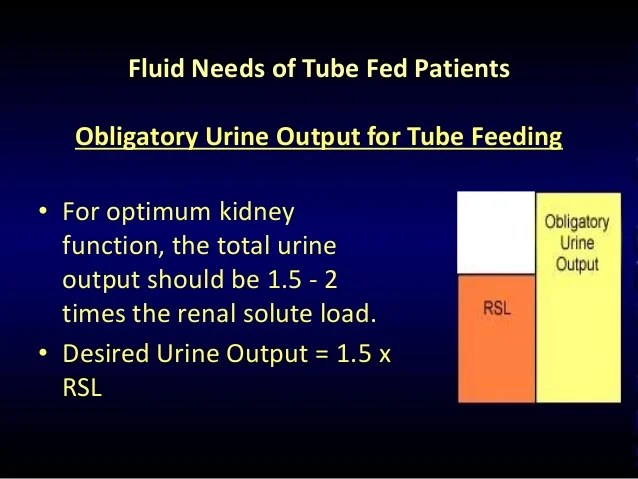 Fluid Needs of Tube Fed Patients

Obligatory Urine Output for Tube Feeding

• For optimum kidney function, the total urine output should be 1.5 - 2 times the renal solute load.

• Desired Urine Output = 1.5 x RSL

RSL

Obligatory Urine Output